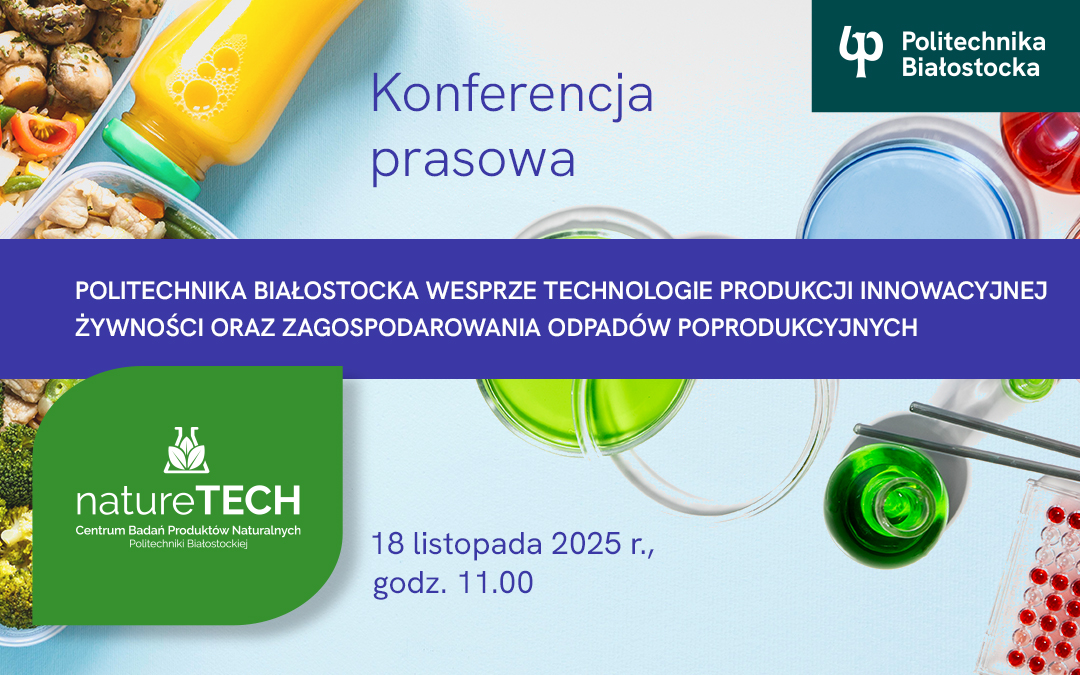 Politechnika Białostocka

Konferencja prasowa

POLITECHNIKA BIAŁOSTOCKA WESPRZE TECHNOLOGIE PRODUKCJI INNOWACYJNEJ ŻYWNOŚCI ORAZ ZAGOSPODAROWANIA ODPADÓW POPRODUKCYJNYCH

natureTECH
Centrum Badań Produktów Naturalnych
Politechniki Białostockiej

18 listopada 2025 r.,
godz. 11.00